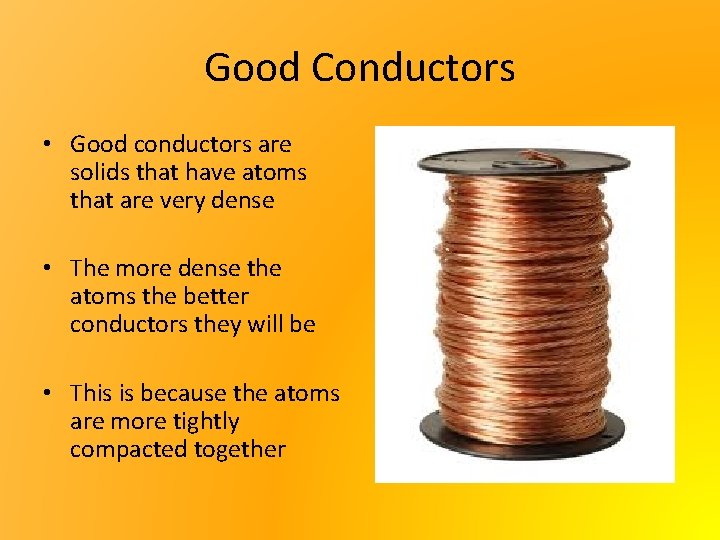 Good Conductors

• Good conductors are solids that have atoms that are very dense

• The more dense the atoms the better conductors they will be

• This is because the atoms are more tightly compacted together